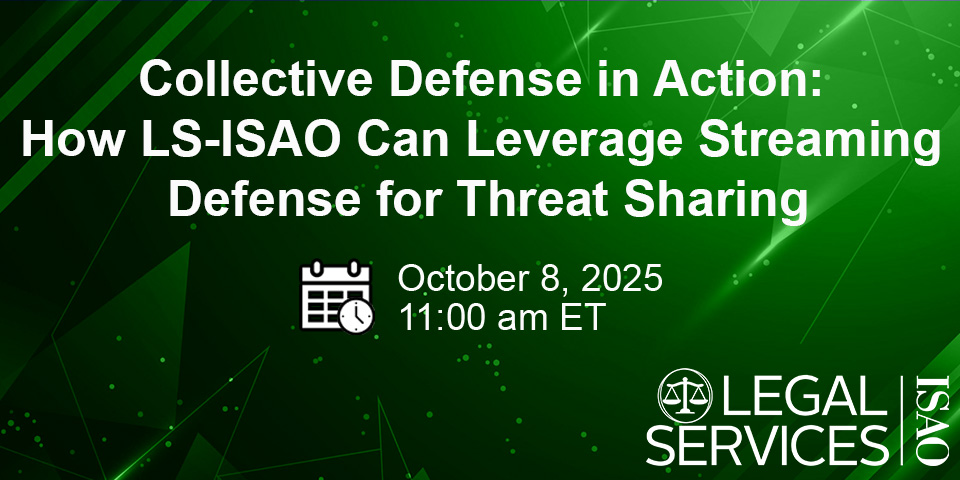 Collective Defense in Action:
How LS-ISAO Can Leverage Streaming Defense for Threat Sharing

October 8, 2025
11:00 am ET

LEGAL SERVICES | ISAO